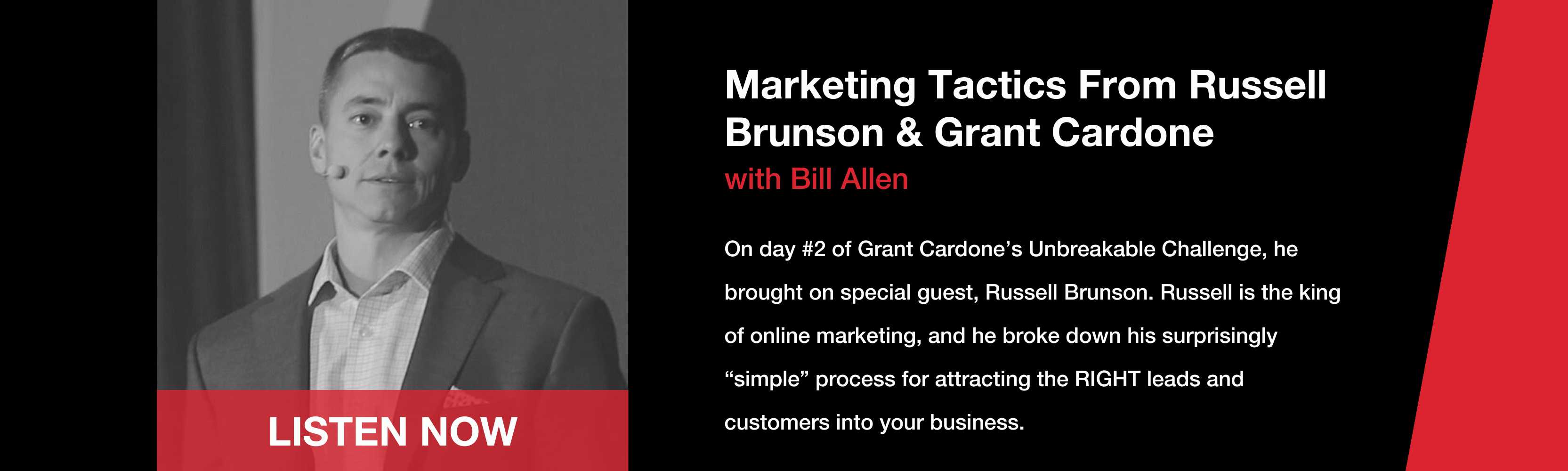 LISTEN NOW

Marketing Tactics From Russell Brunson & Grant Cardone
with Bill Allen

On day #2 of Grant Cardone’s Unbreakable Challenge, he brought on special guest, Russell Brunson. Russell is the king of online marketing, and he broke down his surprisingly “simple” process for attracting the RIGHT leads and customers into your business.